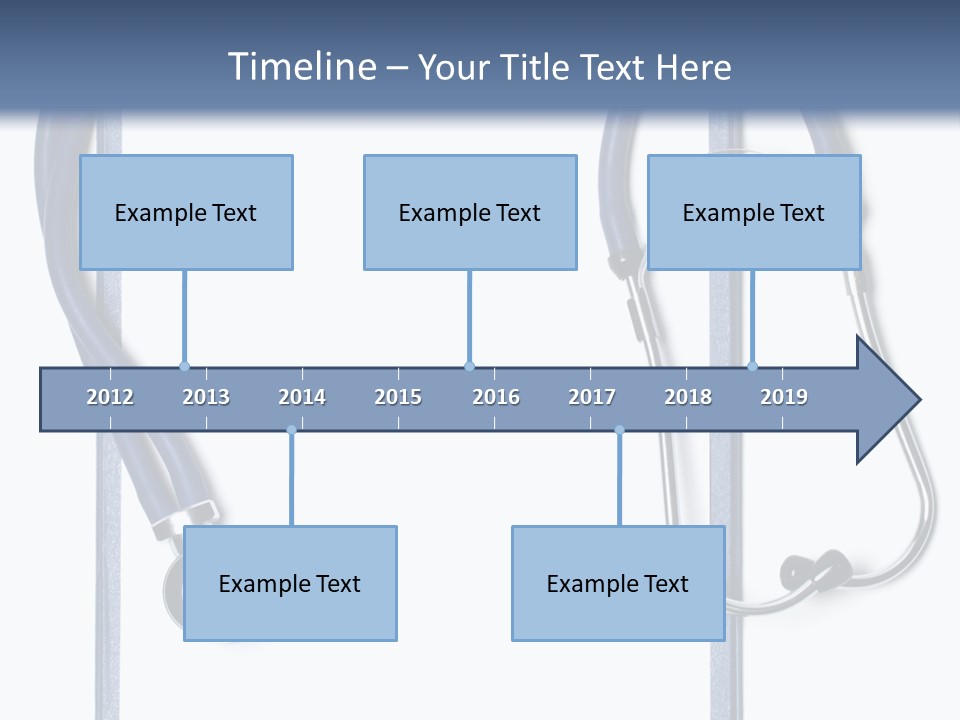 Timeline – Your Title Text Here

Example Text

Example Text

Example Text

2012 2013 2014 2015 2016 2017 2018 2019

Example Text

Example Text